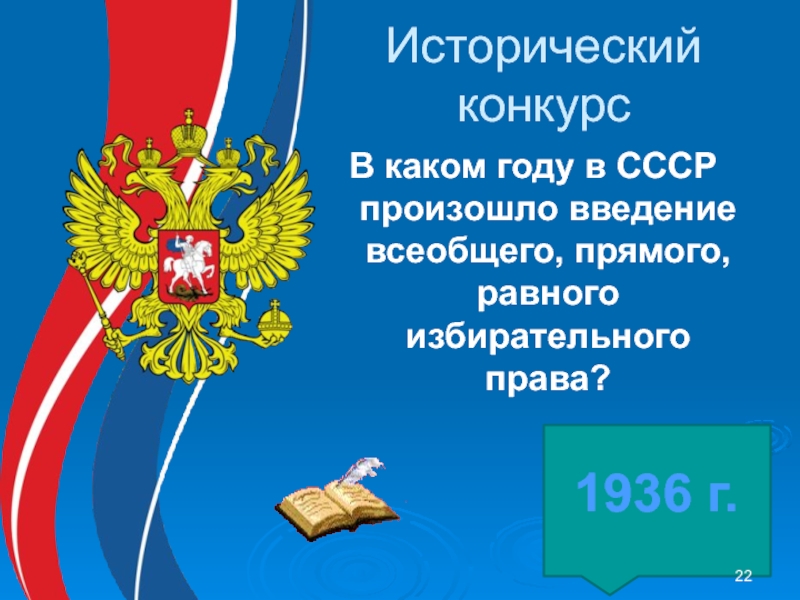 Исторический конкурс

В каком году в СССР произошло введение всеобщего, прямого, равного избирательного права?

1936 г.

22